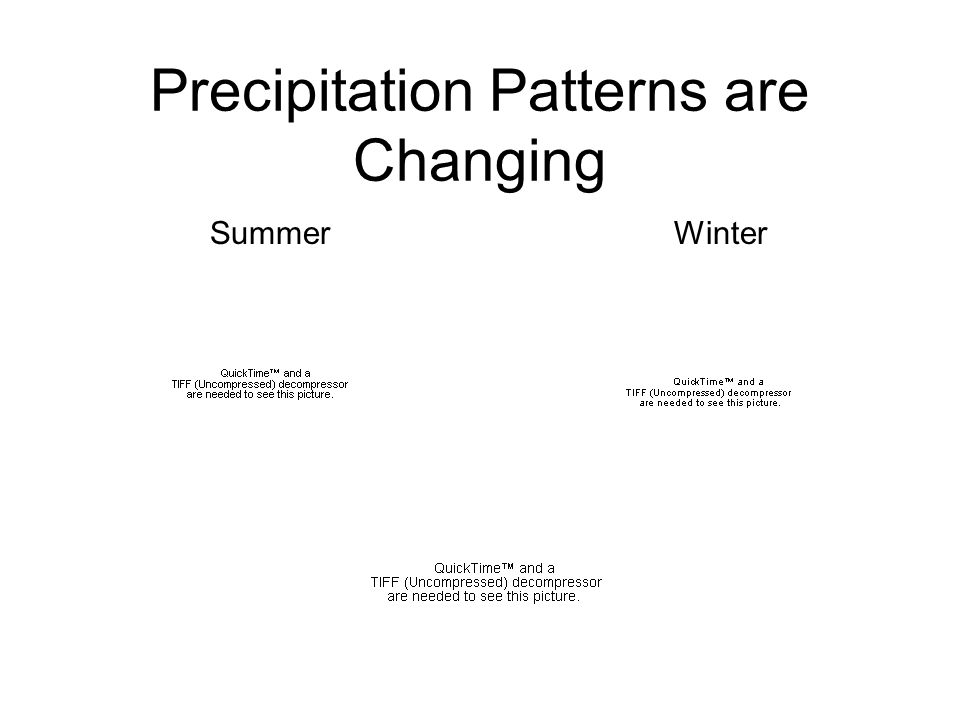 Precipitation Patterns are Changing

Summer

Winter

QuickTime™ and a TIFF (Uncompressed) decompressor are needed to see this picture.

QuickTime™ and a TIFF (Uncompressed) decompressor are needed to see this picture.

QuickTime™ and a TIFF (Uncompressed) decompressor are needed to see this picture.